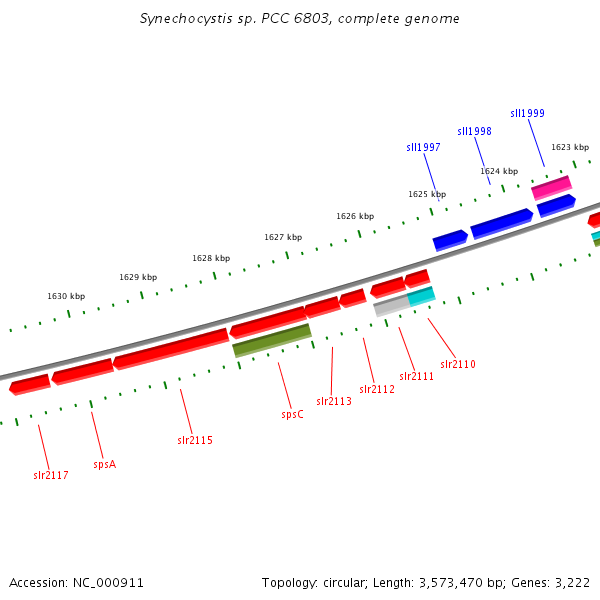 Synechocystis sp. PCC 6803, complete genome

sll1999
sll1998
sll1997
1623 kbp
1624 kbp
1625 kbp
1626 kbp
1627 kbp
1628 kbp
1629 kbp
1630 kbp

slr2110
slr2111
slr2112
slr2113
spsC
slr2115
spsA
slr2117

Accession: NC_000911

Topology: circular; Length: 3,573,470 bp; Genes: 3,222